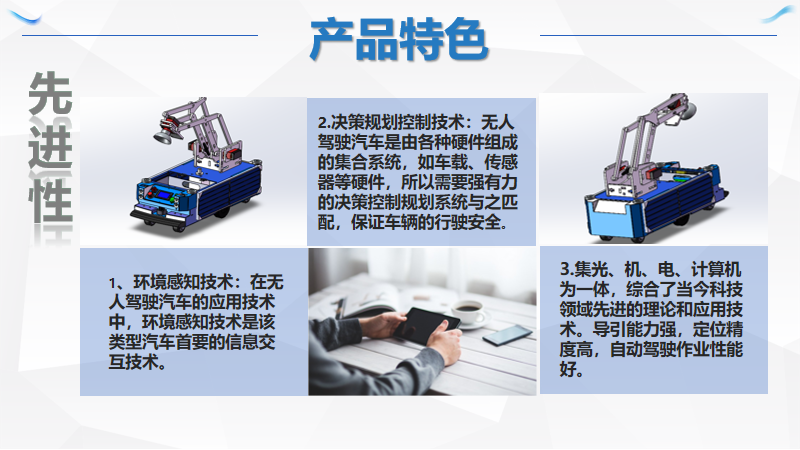 产品特色

先进性

2.决策规划控制技术：无人驾驶汽车是由各种硬件组成的集合系统，如车载、传感器等硬件，所以需要强有力的决策控制规划系统与之匹配，保证车辆的行驶安全。

1、环境感知技术：在无人驾驶汽车的应用技术中，环境感知技术是该类型汽车首要的信息交互技术。

3.集光、机、电、计算机为一体，综合了当今科技领域先进的理论和应用技术。导引能力强，定位精度高，自动驾驶作业性能好。